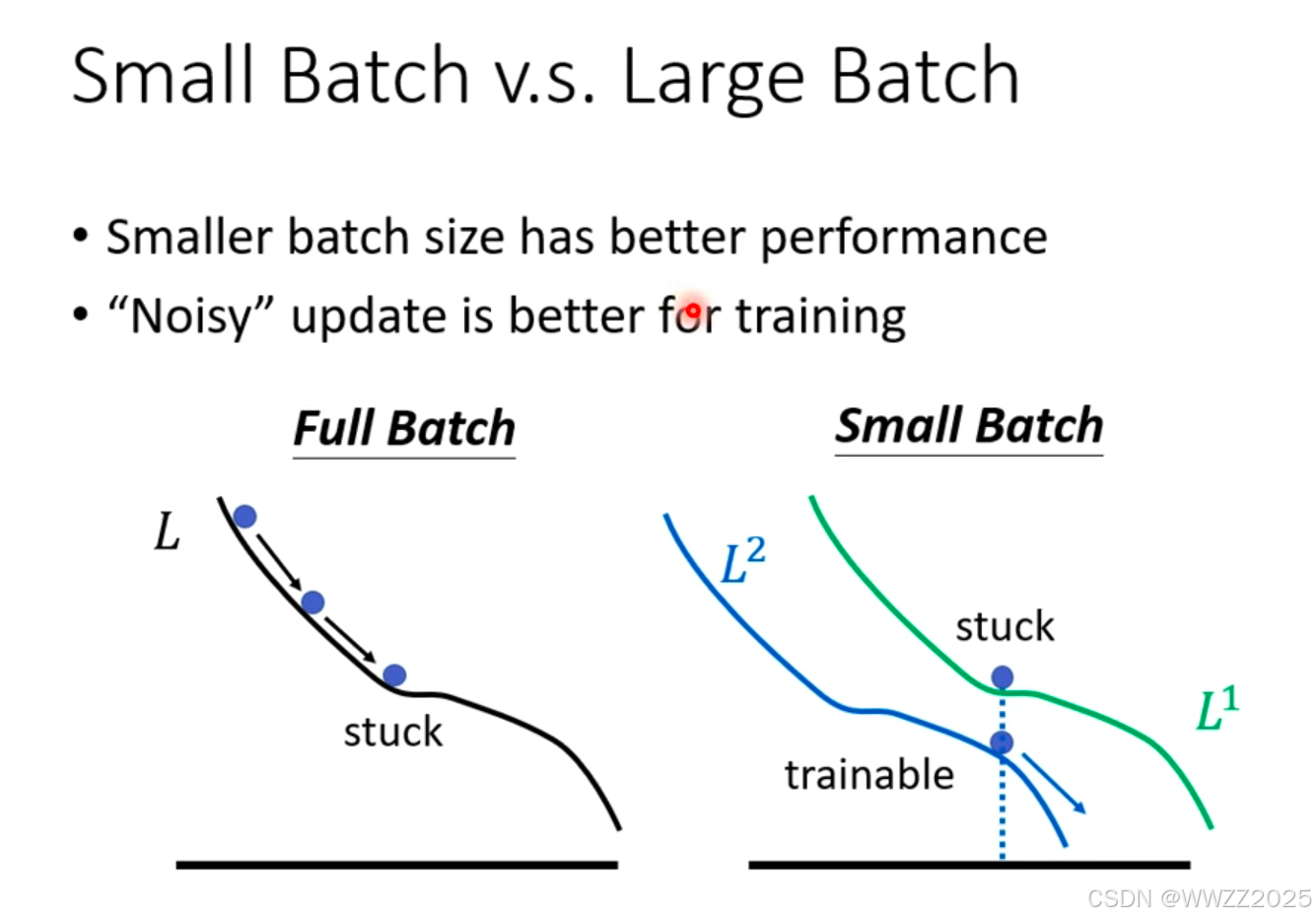 Small Batch v.s. Large Batch

• Smaller batch size has better performance
• “Noisy” update is better for training

Full Batch

$L$

stuck

Small Batch

$L^2$

stuck

$L^1$

trainable

CSDN @WWZZ2025